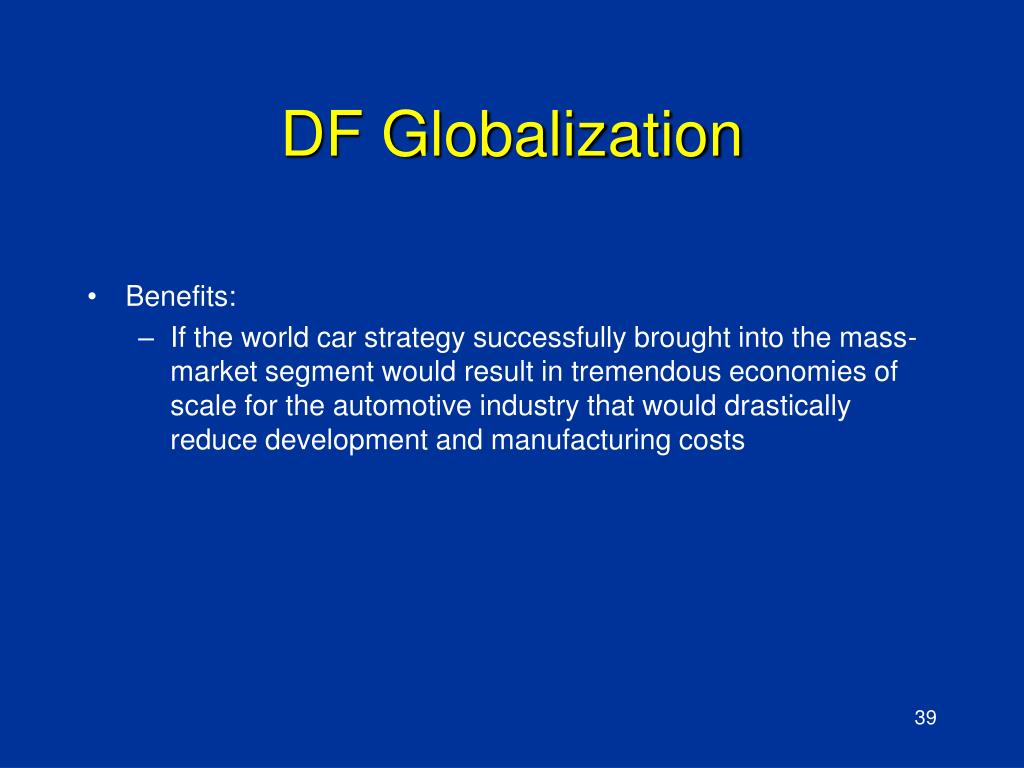 DF Globalization

• Benefits:
– If the world car strategy successfully brought into the mass-market segment would result in tremendous economies of scale for the automotive industry that would drastically reduce development and manufacturing costs

39